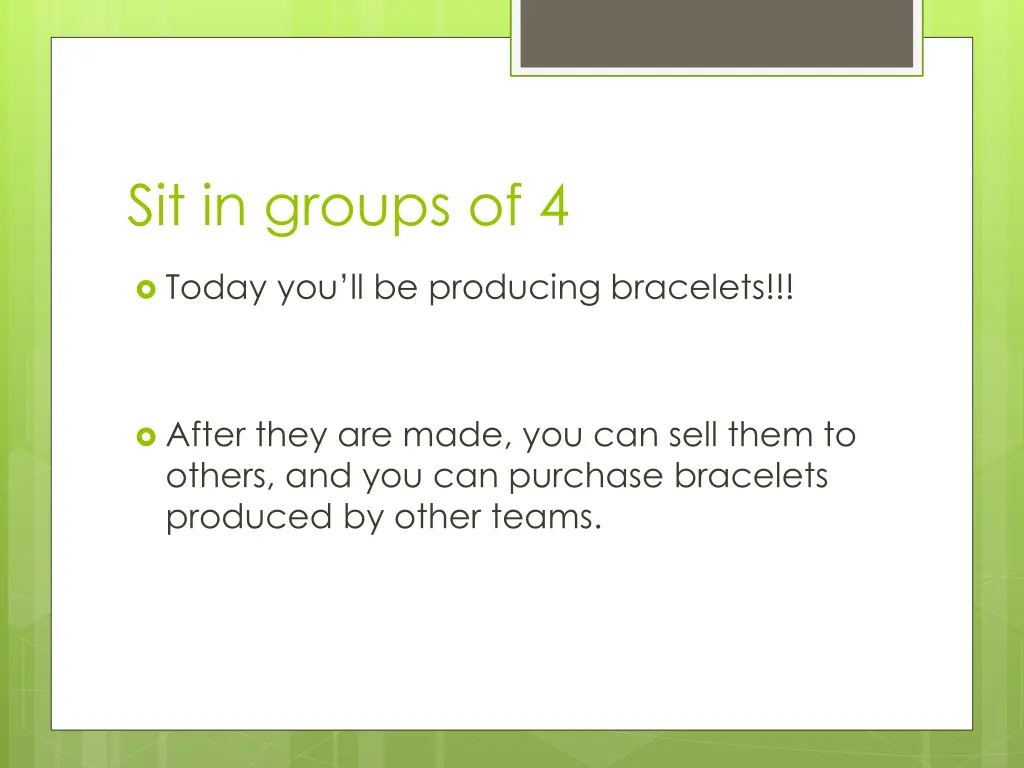 Sit in groups of 4

Today you’ll be producing bracelets!!!

After they are made, you can sell them to others, and you can purchase bracelets produced by other teams.